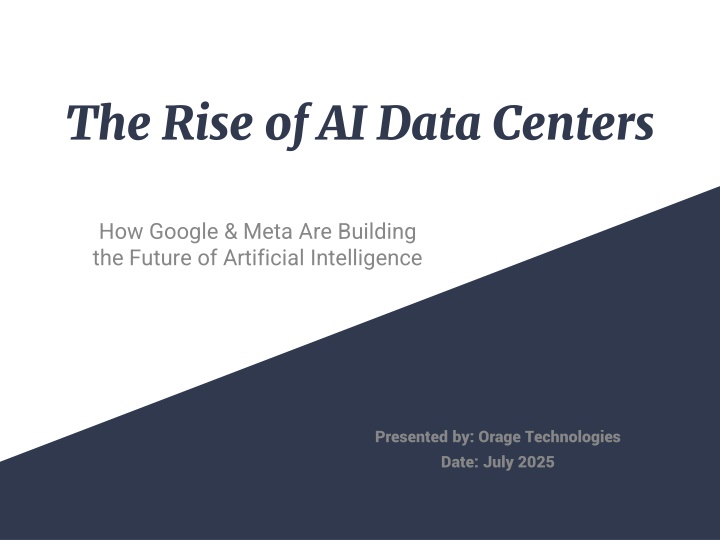 The Rise of AI Data Centers

How Google & Meta Are Building the Future of Artificial Intelligence

Presented by: Orage Technologies
Date: July 2025